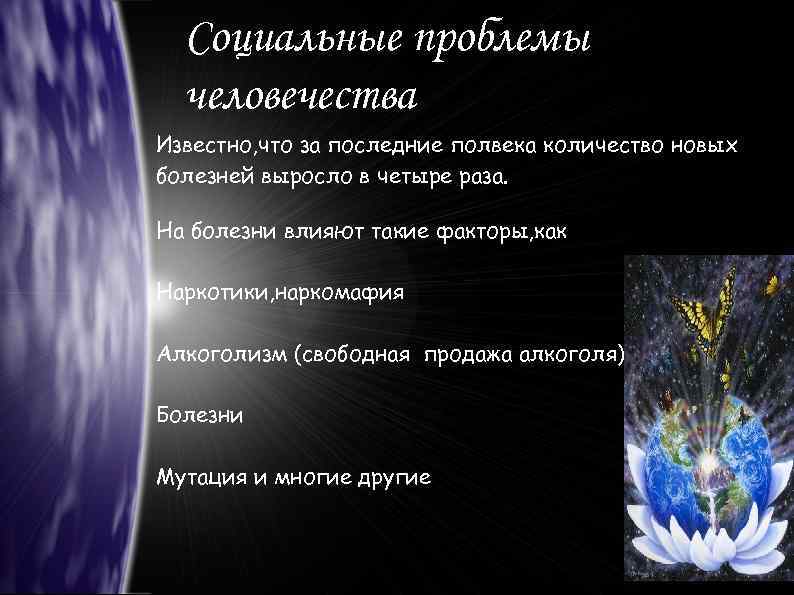 Социальные проблемы человечества

Известно,что за последние полвека количество новых болезней выросло в четыре раза.

На болезни влияют такие факторы,как

Наркотики,наркомафия

Алкоголизм (свободная продажа алкоголя)

Болезни

Мутация и многие другие